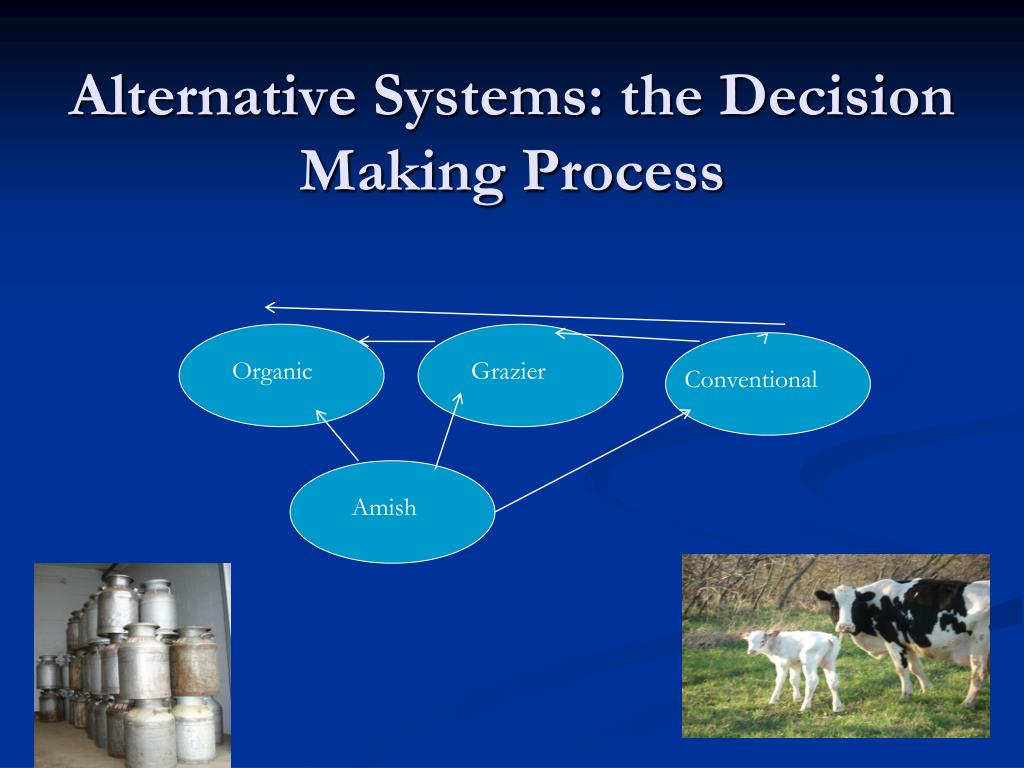 Alternative Systems: the Decision Making Process

Organic

Grazier

Conventional

Amish